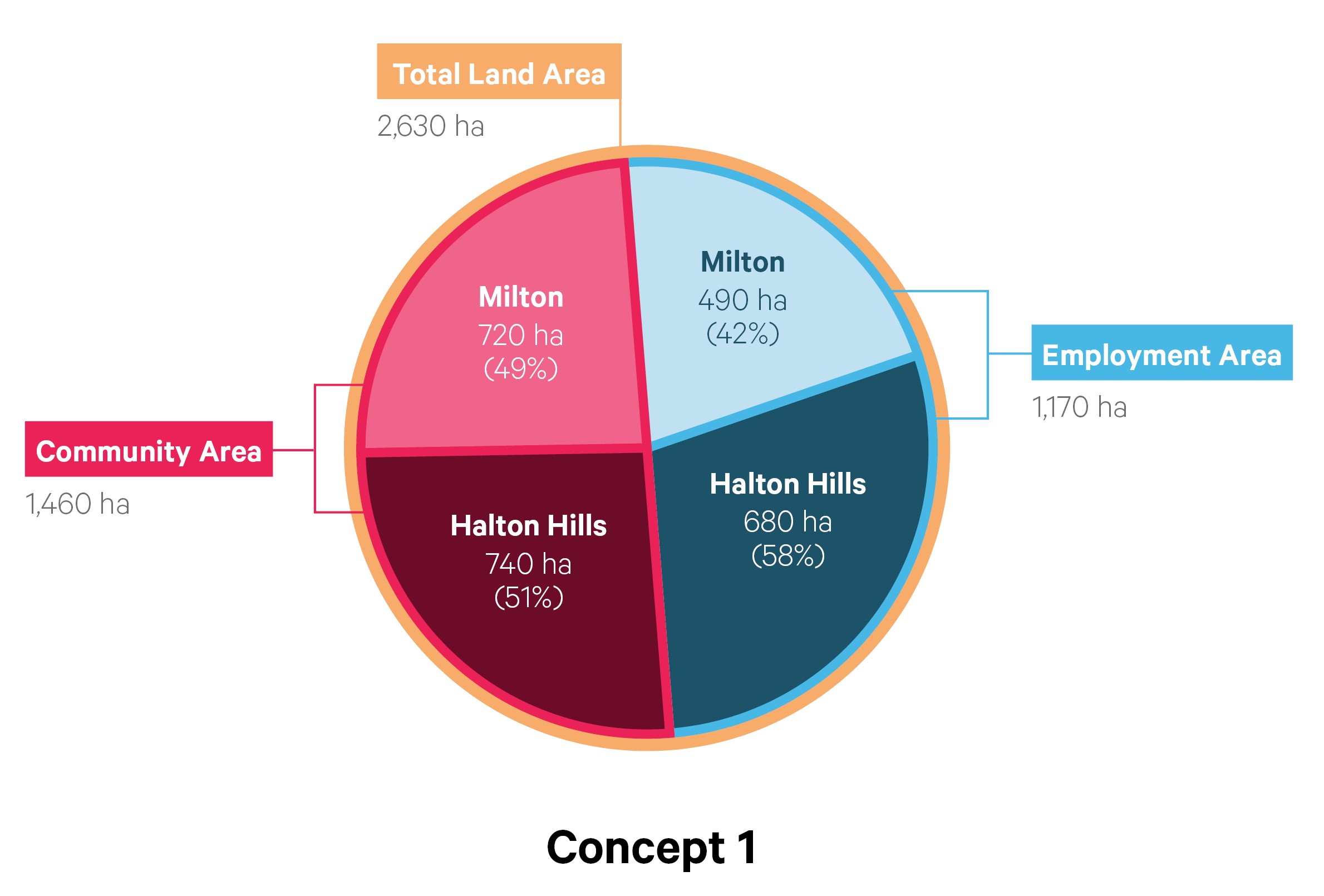 Total Land Area
2,630 ha

Milton
720 ha
(49%)

Milton
490 ha
(42%)

Employment Area
1,170 ha

Community Area
1,460 ha

Halton Hills
740 ha
(51%)

Halton Hills
680 ha
(58%)

Concept 1